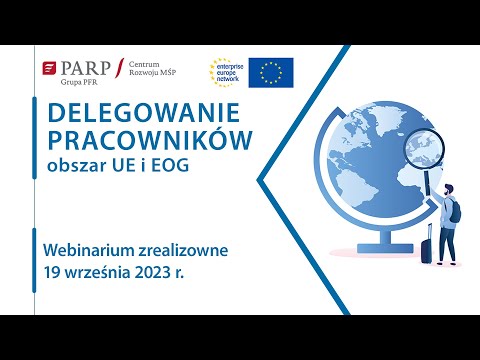 PARP Grupa PFR

Centrum Rozwoju MŚP

enterprise europe network

DELEGOWANIE PRACOWNIKÓW obszar UE i EOG

Webinarium zrealizowne 19 września 2023 r.